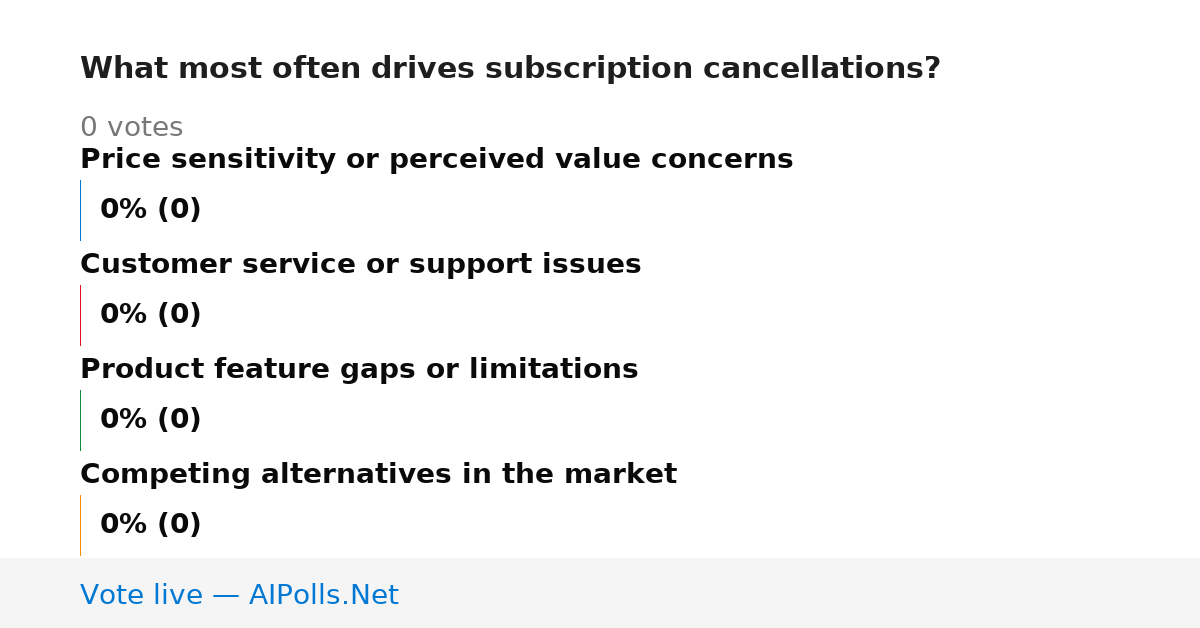 What most often drives subscription cancellations?

0 votes

Price sensitivity or perceived value concerns

0% (0)

Customer service or support issues

0% (0)

Product feature gaps or limitations

0% (0)

Competing alternatives in the market

0% (0)

Vote live — AIPolls.Net